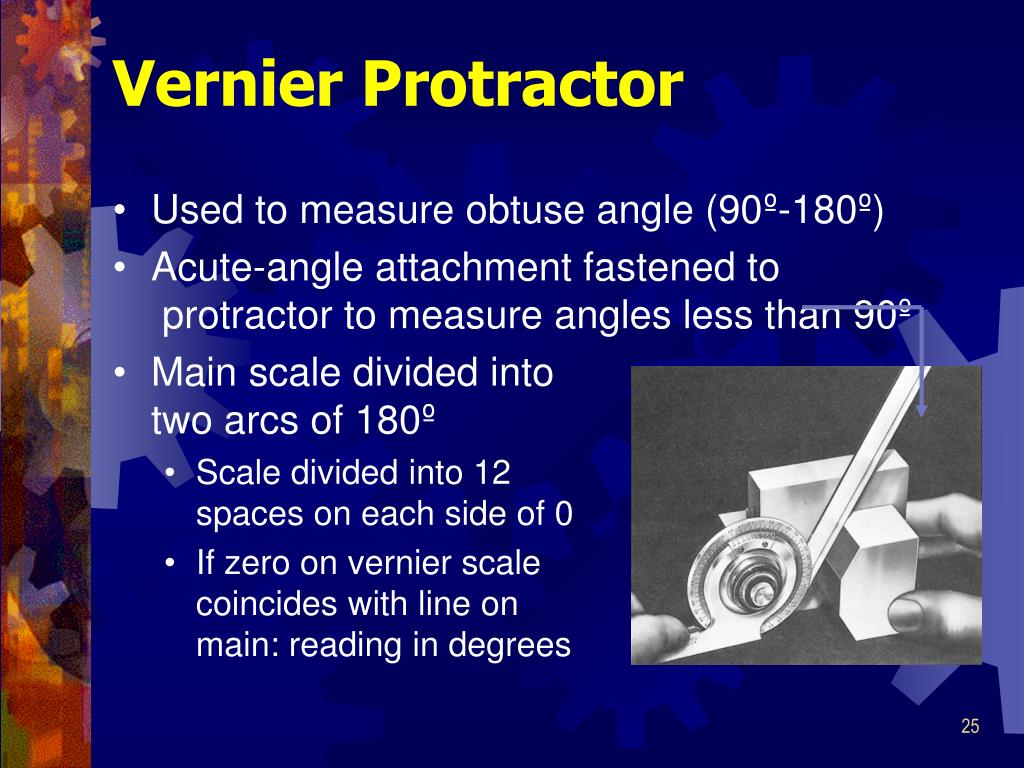 Vernier Protractor

• Used to measure obtuse angle (90º-180º)
• Acute-angle attachment fastened to protractor to measure angles less than 90º
• Main scale divided into two arcs of 180º
  • Scale divided into 12 spaces on each side of 0
  • If zero on vernier scale coincides with line on main: reading in degrees

25